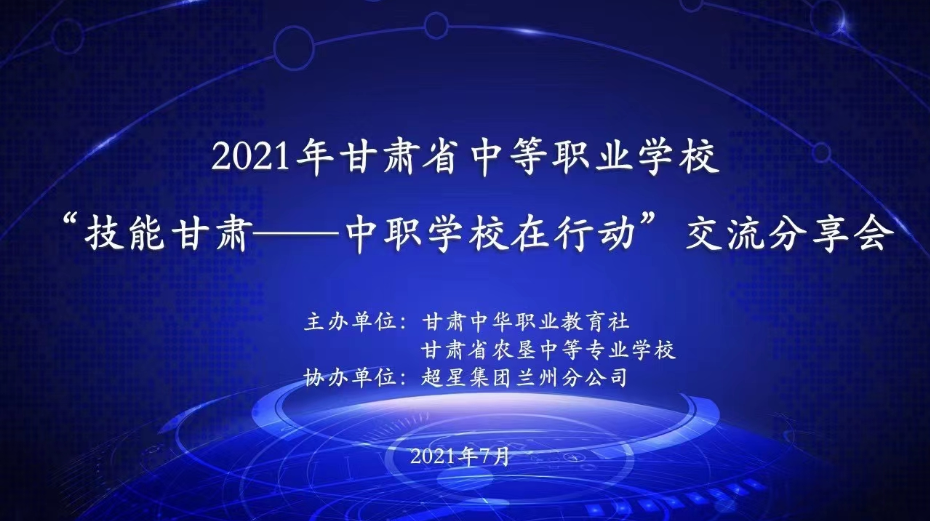 2021年甘肃省中等职业学校
“技能甘肃——中职学校在行动”交流分享会

主办单位：甘肃中华职业教育社
甘肃省农垦中等专业学校
协办单位：超星集团兰州分公司

2021年7月